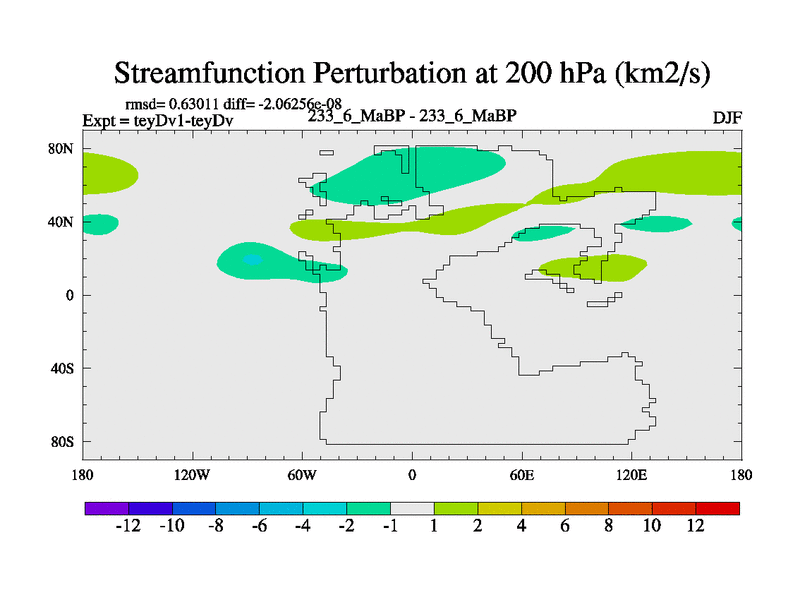 Streamfunction Perturbation at 200 hPa (km2/s)

rmsd= 0.63011 diff= -2.06256e-08
Expt = teyDv1-teyDv

233_6_MaBP - 233_6_MaBP

DJF

80N
40N
0
40S
80S

180
120W
60W
0
60E
120E
180

-12 -10 -8 -6 -4 -2 -1 1 2 4 6 8 10 12